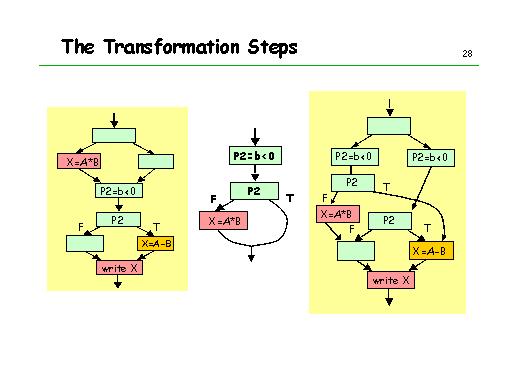 The Transformation Steps

28

X=A*B

P2=b<0

P2

F

T

X=A-B

write X

P2=b<0

P2

F

T

X=A*B

P2=b<0

P2=b<0

P2

T

F

X=A*B

P2

F

T

X=A-B

write X